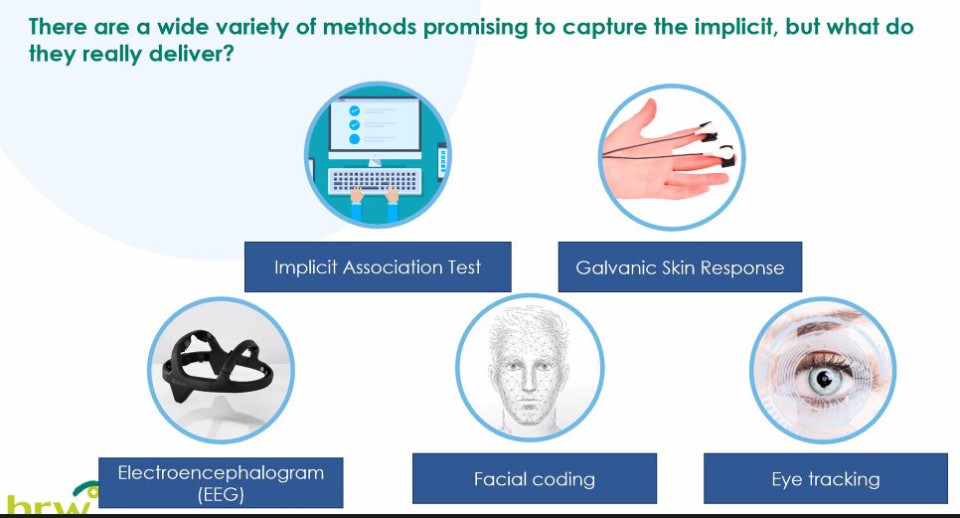 There are a wide variety of methods promising to capture the implicit, but what do they really deliver?

Implicit Association Test

Galvanic Skin Response

Electroencephalogram (EEG)

Facial coding

Eye tracking

brw